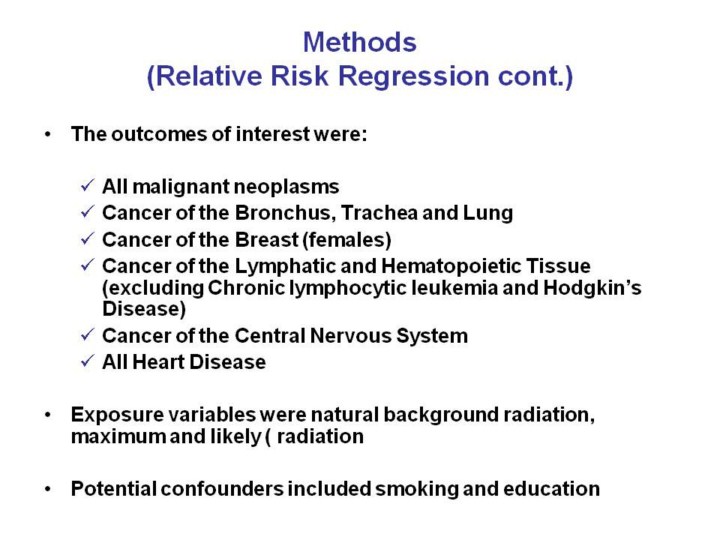 Methods
(Relative Risk Regression cont.)

• The outcomes of interest were:

✓ All malignant neoplasms
✓ Cancer of the Bronchus, Trachea and Lung
✓ Cancer of the Breast (females)
✓ Cancer of the Lymphatic and Hematopoietic Tissue (excluding Chronic lymphocytic leukemia and Hodgkin's Disease)
✓ Cancer of the Central Nervous System
✓ All Heart Disease

• Exposure variables were natural background radiation, maximum and likely ( radiation

• Potential confounders included smoking and education